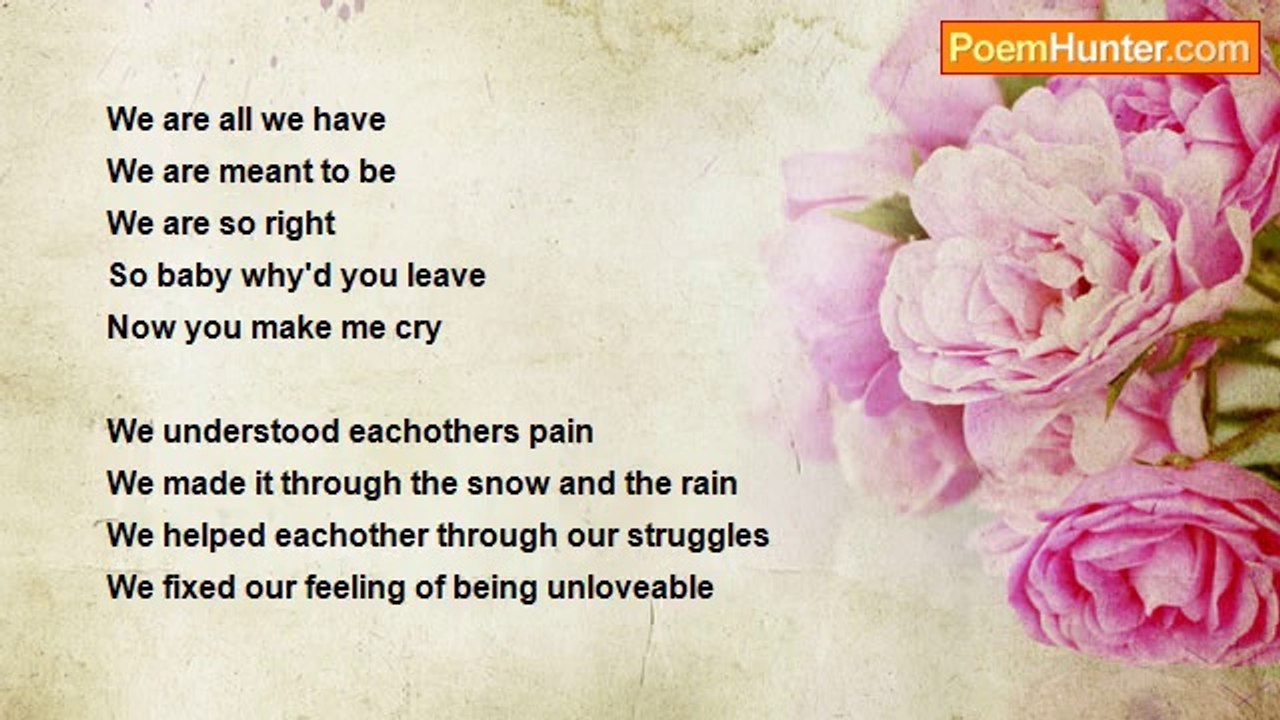 PoemHunter.com

We are all we have
We are meant to be
We are so right
So baby why'd you leave
Now you make me cry

We understood eachothers pain
We made it through the snow and the rain
We helped eachother through our struggles
We fixed our feeling of being unloveable